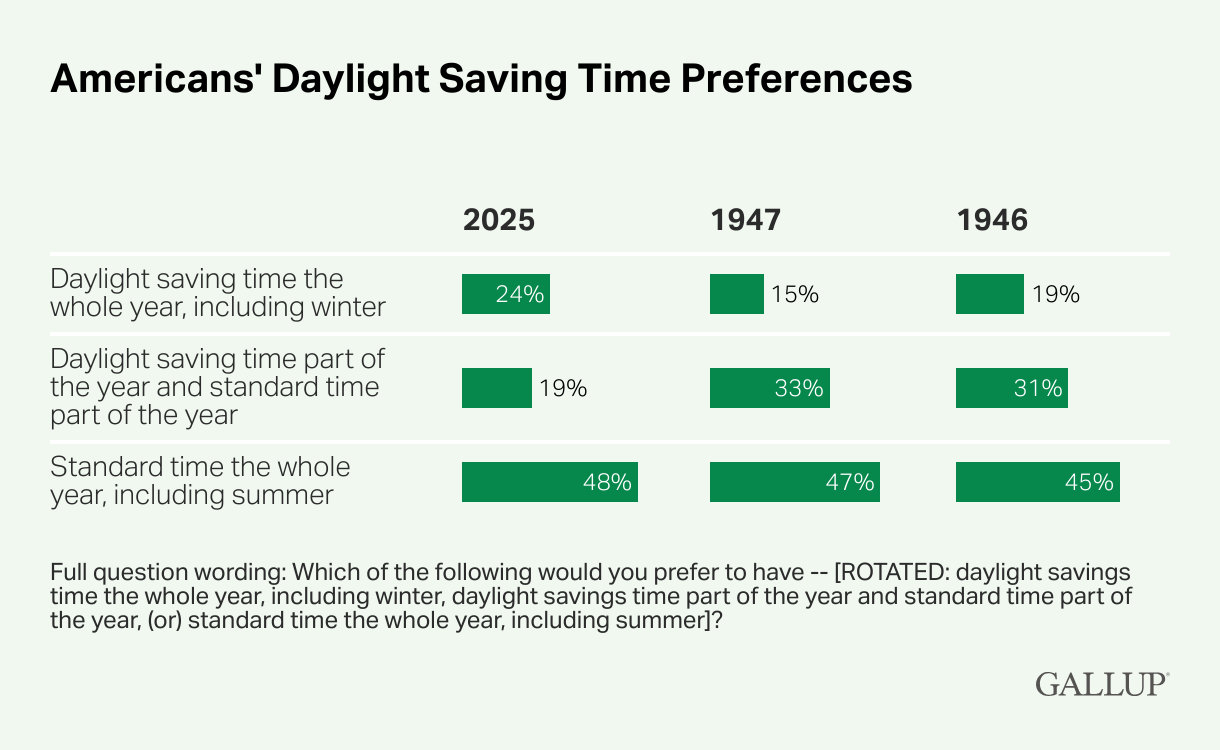 Americans' Daylight Saving Time Preferences

| | 2025 | 1947 | 1946 |
|---|---|---|---|
| Daylight saving time the whole year, including winter | 24% | 15% | 19% |
| Daylight saving time part of the year and standard time part of the year | 19% | 33% | 31% |
| Standard time the whole year, including summer | 48% | 47% | 45% |

Full question wording: Which of the following would you prefer to have -- [ROTATED: daylight savings time the whole year, including winter, daylight savings time part of the year and standard time part of the year, (or) standard time the whole year, including summer]?

GALLUP®